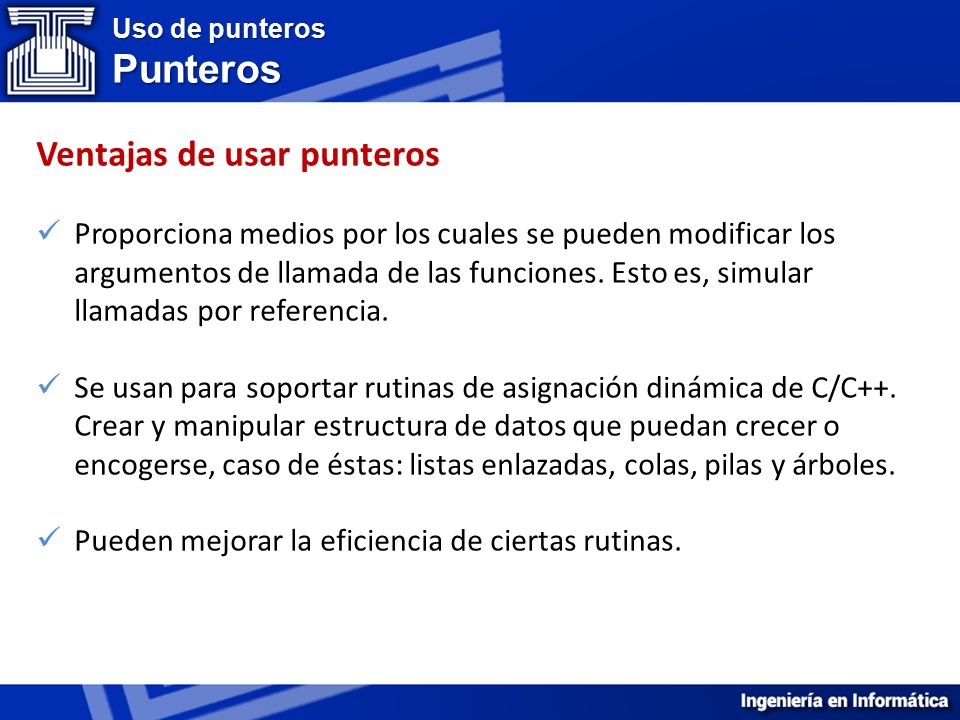 Uso de punteros
Punteros

Ventajas de usar punteros

✓ Proporciona medios por los cuales se pueden modificar los argumentos de llamada de las funciones. Esto es, simular llamadas por referencia.

✓ Se usan para soportar rutinas de asignación dinámica de C/C++. Crear y manipular estructura de datos que puedan crecer o encogerse, caso de éstas: listas enlazadas, colas, pilas y árboles.

✓ Pueden mejorar la eficiencia de ciertas rutinas.

Ingeniería en Informática